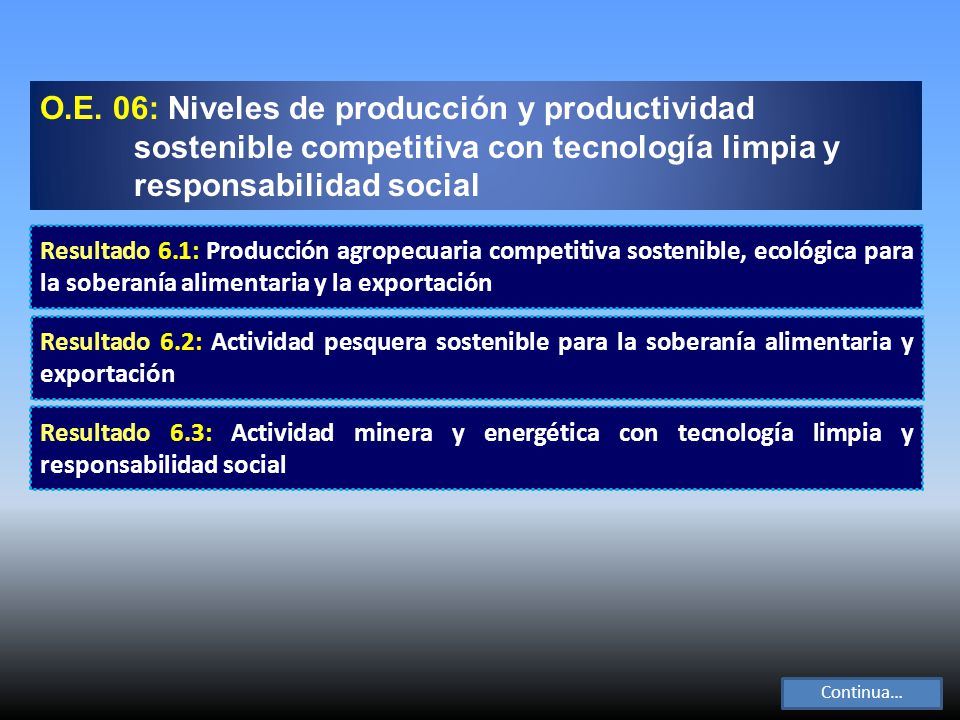 O.E. 06: Niveles de producción y productividad sostenible competitiva con tecnología limpia y responsabilidad social

Resultado 6.1: Producción agropecuaria competitiva sostenible, ecológica para la soberanía alimentaria y la exportación

Resultado 6.2: Actividad pesquera sostenible para la soberanía alimentaria y exportación

Resultado 6.3: Actividad minera y energética con tecnología limpia y responsabilidad social

Continua…